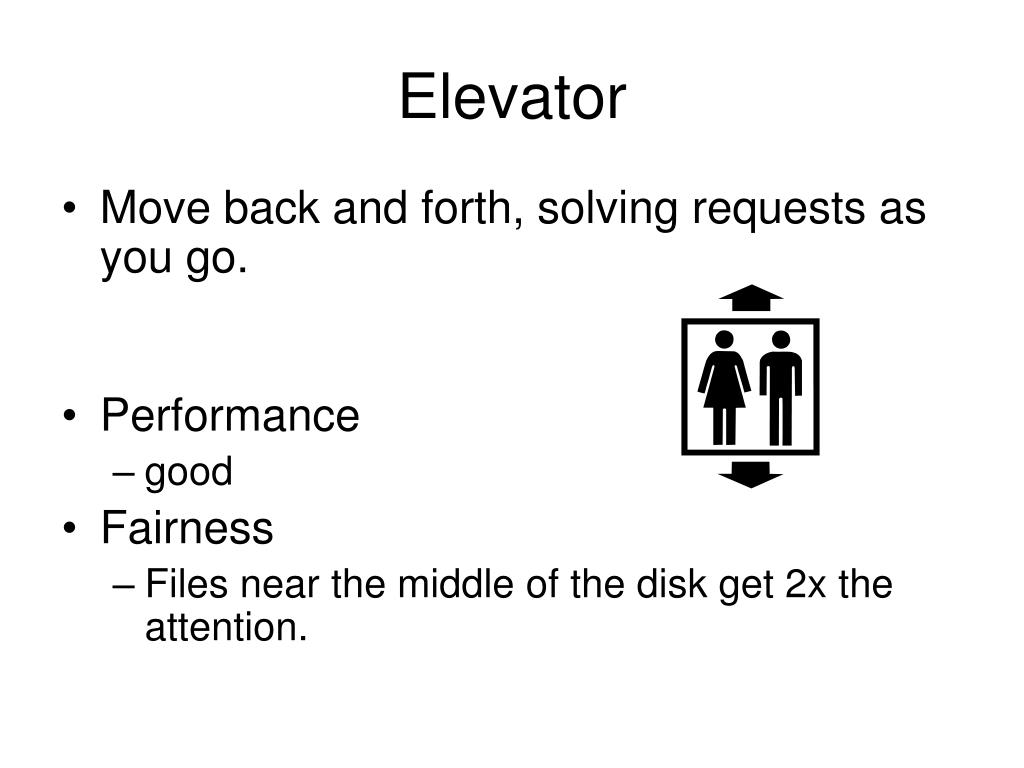 Elevator

• Move back and forth, solving requests as you go.

• Performance
– good
• Fairness
– Files near the middle of the disk get 2x the attention.